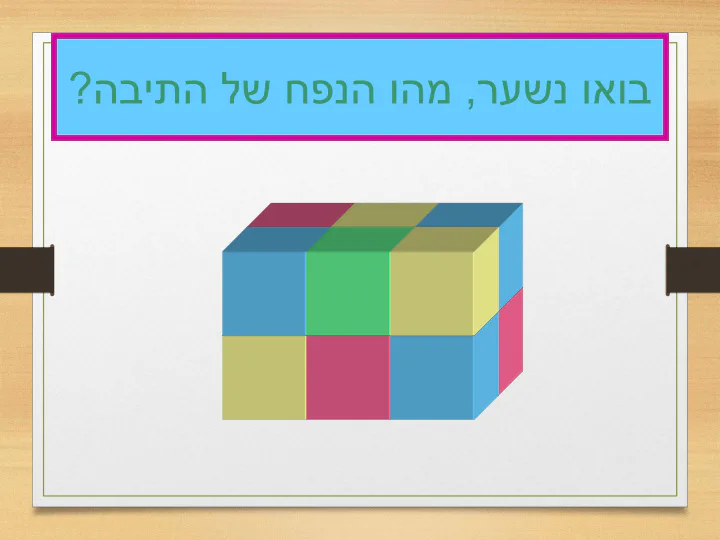 בואו נשער, מהו הנפח של התיבה?